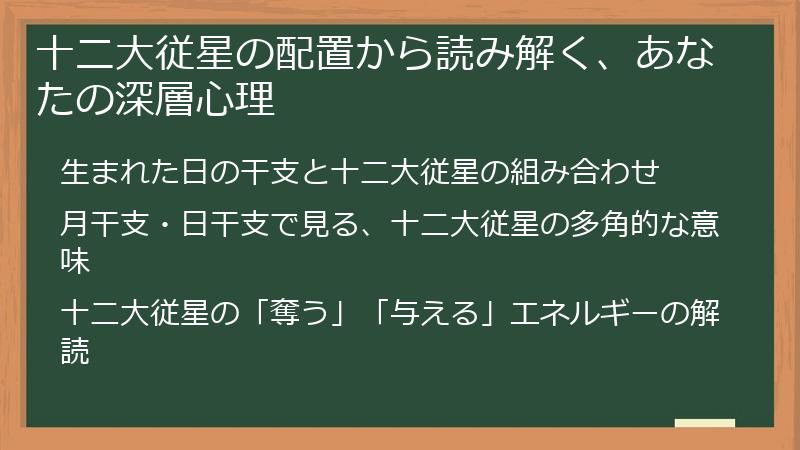 十二大従星の配置から読み解く、あなたの深層心理

生まれた日の干支と十二大従星の組み合わせ

月干支・日干支で見る、十二大従星の多角的な意味

十二大従星の「奪う」「与える」エネルギーの解読